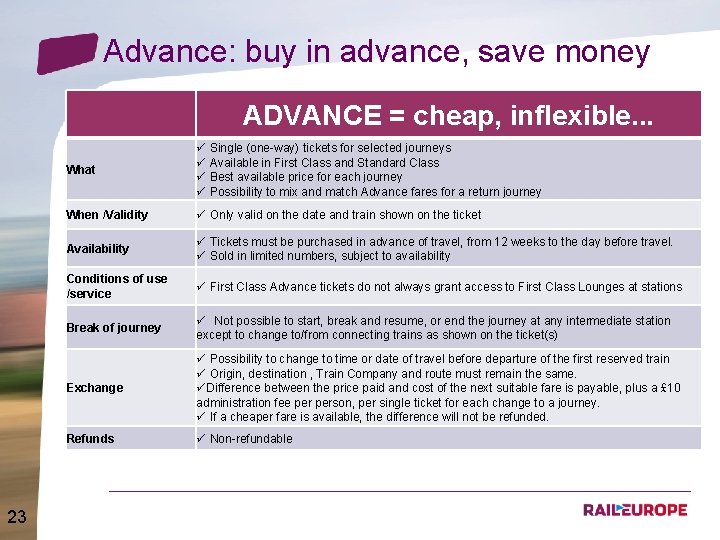 Advance: buy in advance, save money

| | ADVANCE = cheap, inflexible... |
|---|---|
| What | ✓ Single (one-way) tickets for selected journeys ✓ Available in First Class and Standard Class ✓ Best available price for each journey ✓ Possibility to mix and match Advance fares for a return journey |
| When /Validity | ✓ Only valid on the date and train shown on the ticket |
| Availability | ✓ Tickets must be purchased in advance of travel, from 12 weeks to the day before travel. ✓ Sold in limited numbers, subject to availability |
| Conditions of use /service | ✓ First Class Advance tickets do not always grant access to First Class Lounges at stations |
| Break of journey | ✓ Not possible to start, break and resume, or end the journey at any intermediate station except to change to/from connecting trains as shown on the ticket(s) |
| Exchange | ✓ Possibility to change to time or date of travel before departure of the first reserved train ✓ Origin, destination , Train Company and route must remain the same. ✓Difference between the price paid and cost of the next suitable fare is payable, plus a £10 administration fee per person, per single ticket for each change to a journey. ✓ If a cheaper fare is available, the difference will not be refunded. |
| Refunds | ✓ Non-refundable |

23

RAILEUROPE